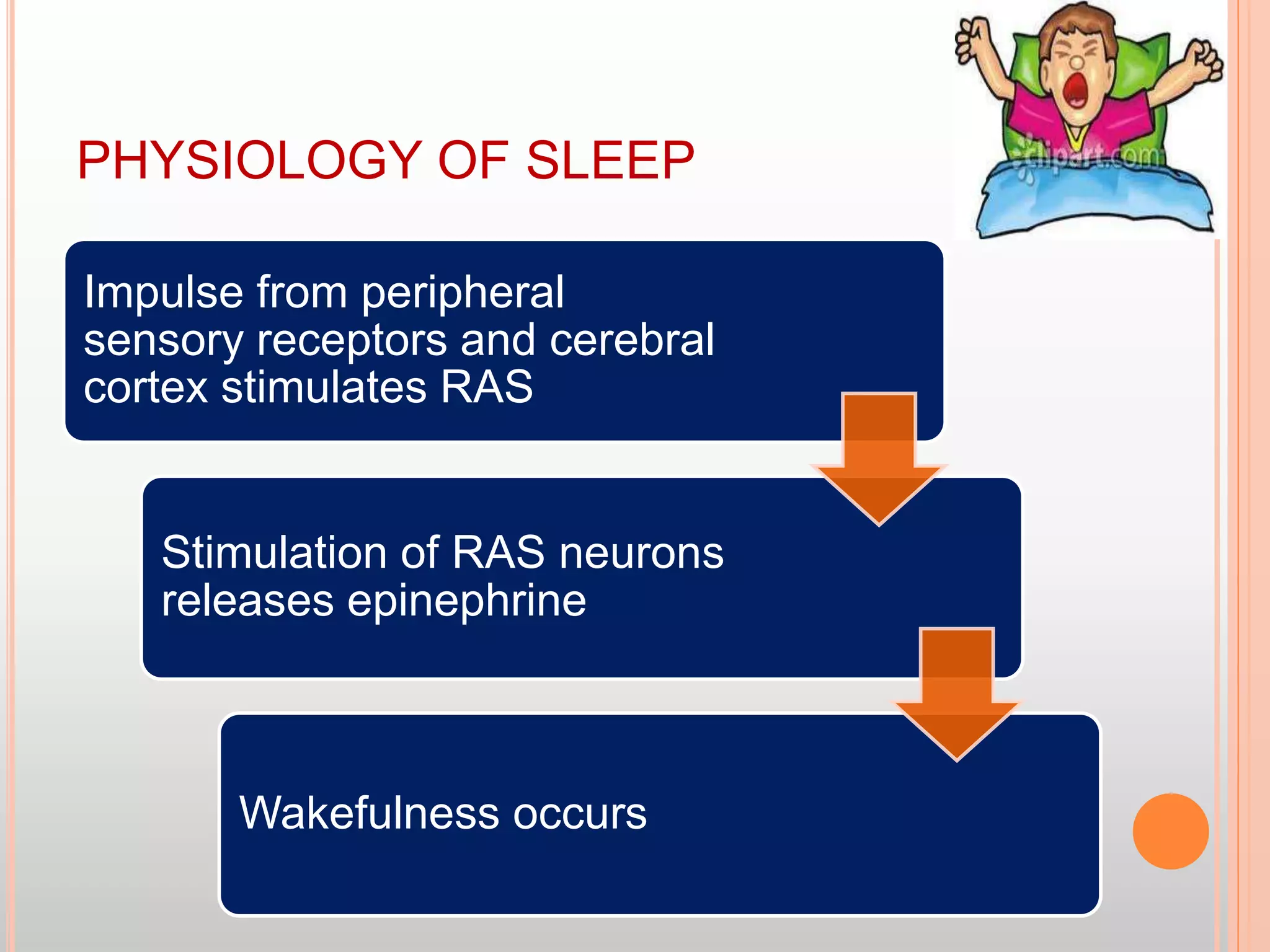 PHYSIOLOGY OF SLEEP

clipart.com

Impulse from peripheral sensory receptors and cerebral cortex stimulates RAS

Stimulation of RAS neurons releases epinephrine

Wakefulness occurs